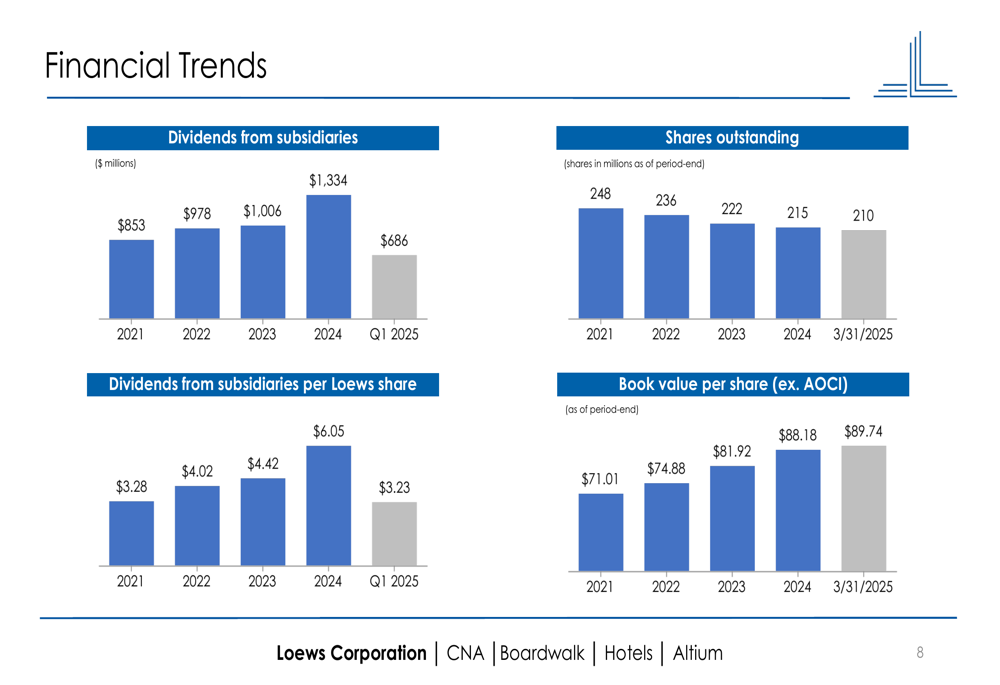 Financial Trends

Dividends from subsidiaries

($ millions)

$853 $978 $1,006 $1,334 $686

2021 2022 2023 2024 Q1 2025

Shares outstanding

(shares in millions as of period-end)

248 236 222 215 210

2021 2022 2023 2024 3/31/2025

Dividends from subsidiaries per Loews share

$3.28 $4.02 $4.42 $6.05 $3.23

2021 2022 2023 2024 Q1 2025

Book value per share (ex. AOCI)

(as of period-end)

$71.01 $74.88 $81.92 $88.18 $89.74

2021 2022 2023 2024 3/31/2025

Loews Corporation | CNA | Boardwalk | Hotels | Altium

8